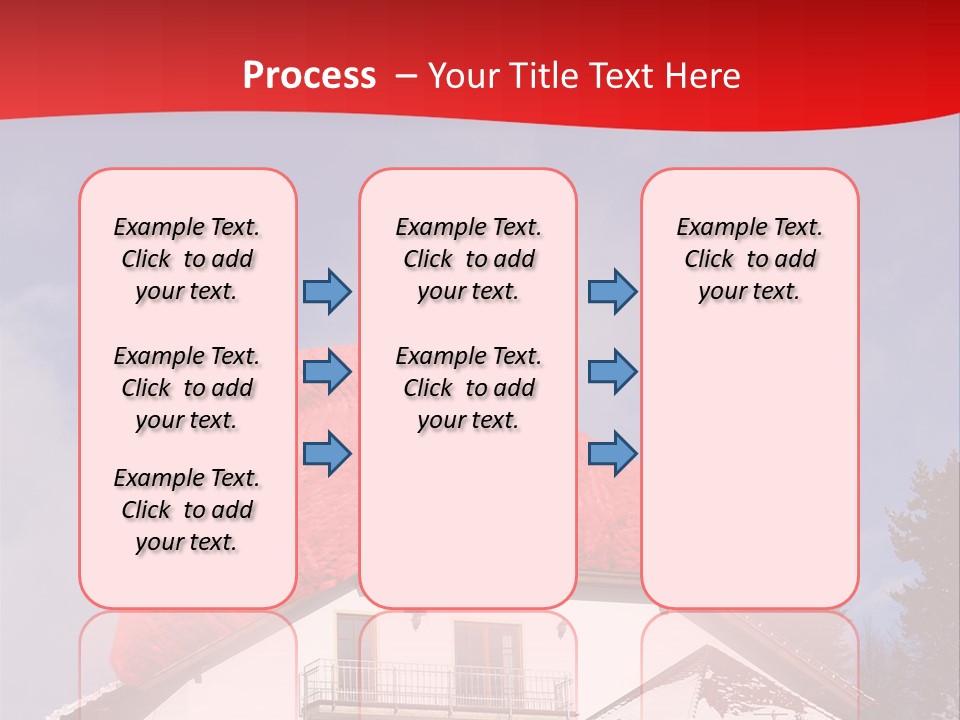 Process – Your Title Text Here

Example Text. Click to add your text.

Example Text. Click to add your text.

Example Text. Click to add your text.

Example Text. Click to add your text.

Example Text. Click to add your text.

Example Text. Click to add your text.